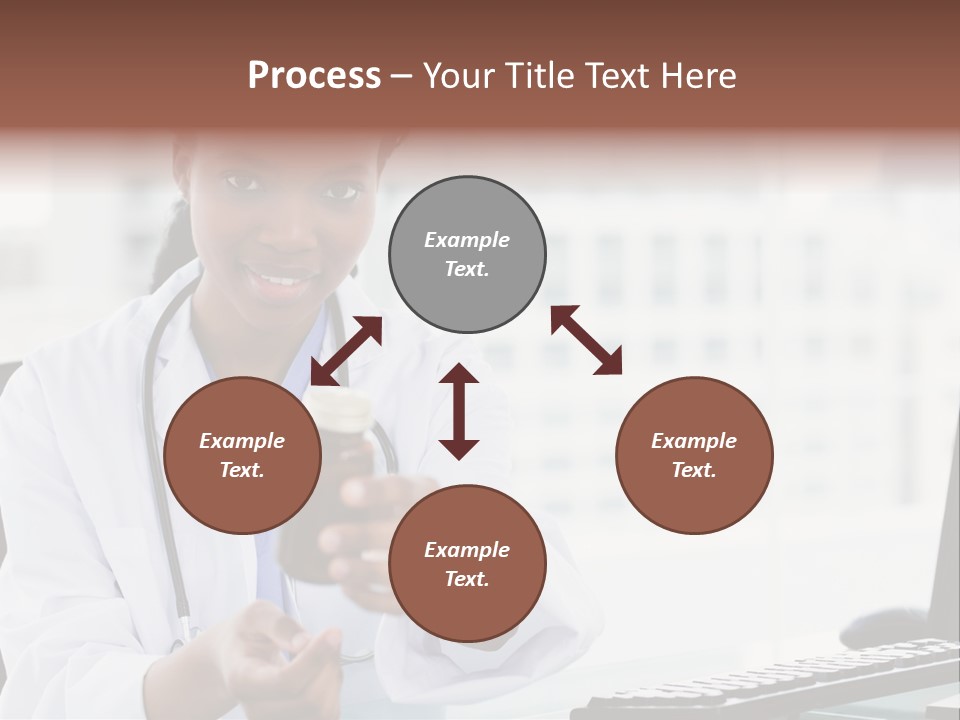 Process – Your Title Text Here

Example Text.

Example Text.

Example Text.

Example Text.